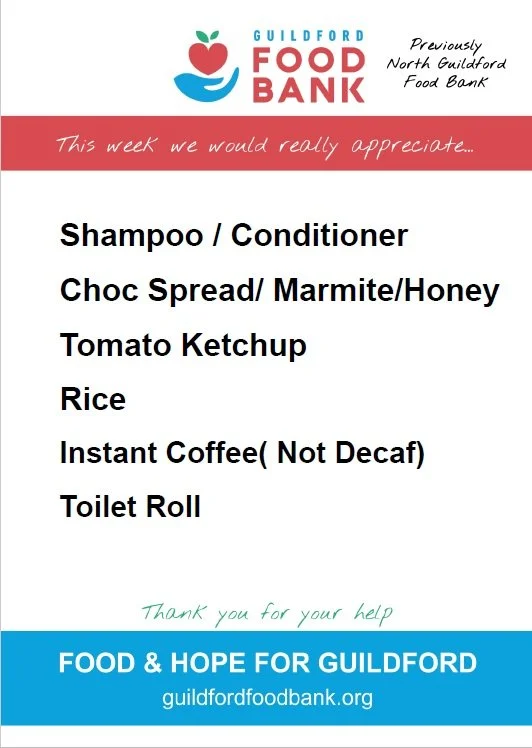 GUILDFORD
FOOD
BANK

Previously
North Guildford
Food Bank

This week we would really appreciate...

Shampoo / Conditioner

Choc Spread/ Marmite/Honey

Tomato Ketchup

Rice

Instant Coffee( Not Decaf)

Toilet Roll

Thank you for your help

FOOD & HOPE FOR GUILDFORD
guildfordfoodbank.org